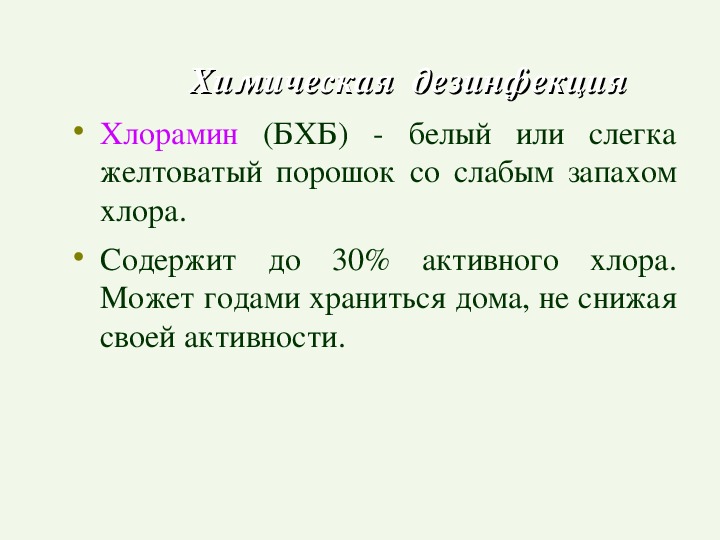 Химическая дезинфекция

• Хлорамин (БХБ) - белый или слегка желтоватый порошок со слабым запахом хлора.

• Содержит до 30% активного хлора. Может годами храниться дома, не снижая своей активности.